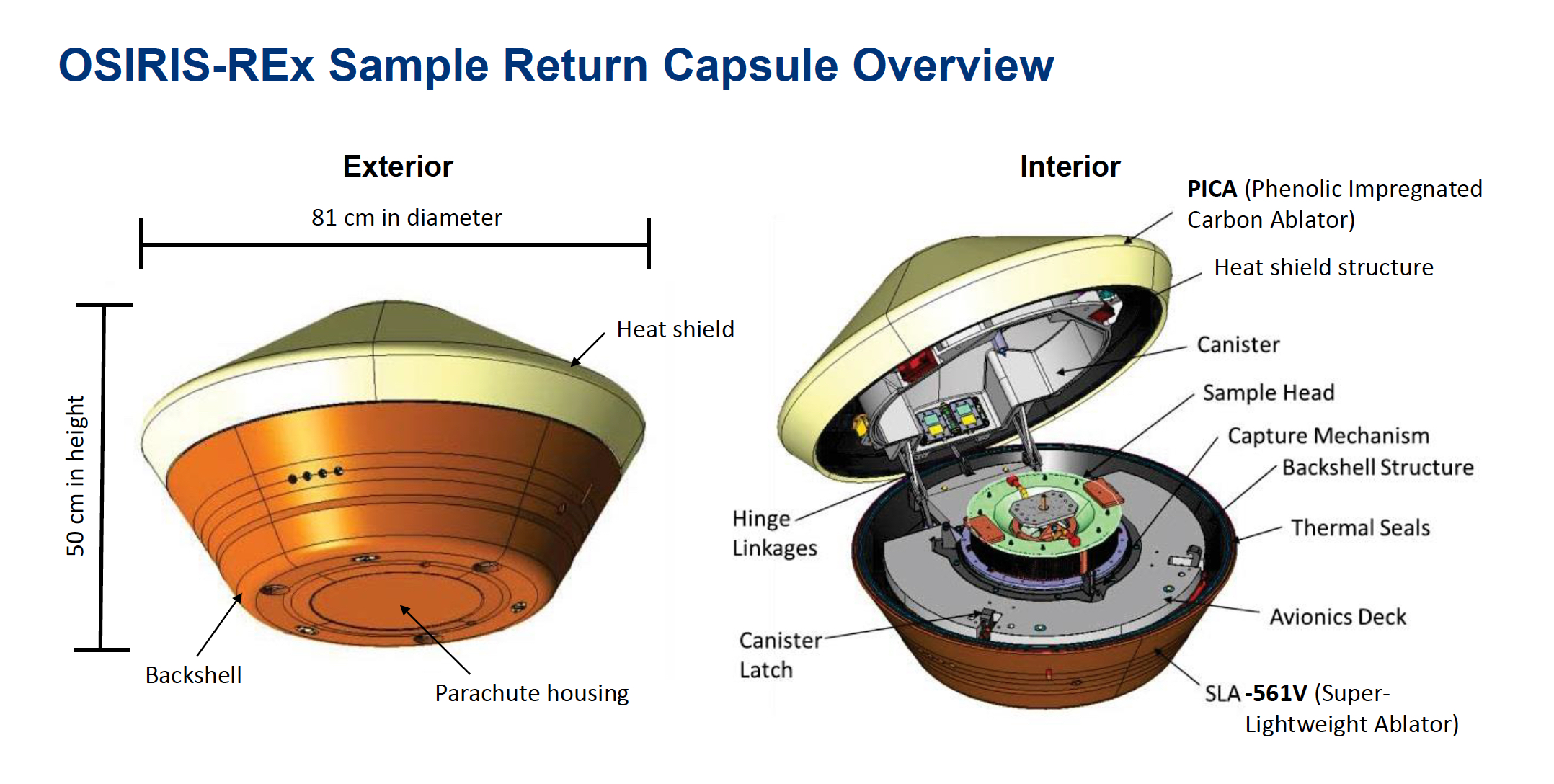 OSIRIS-REx Sample Return Capsule Overview

Exterior

81 cm in diameter

50 cm in height

Heat shield

Backshell

Parachute housing

Interior

PICA (Phenolic Impregnated Carbon Ablator)

Heat shield structure

Canister

Sample Head

Capture Mechanism

Backshell Structure

Thermal Seals

Avionics Deck

SLA -561V (Super-Lightweight Ablator)

Hinge Linkages

Canister Latch